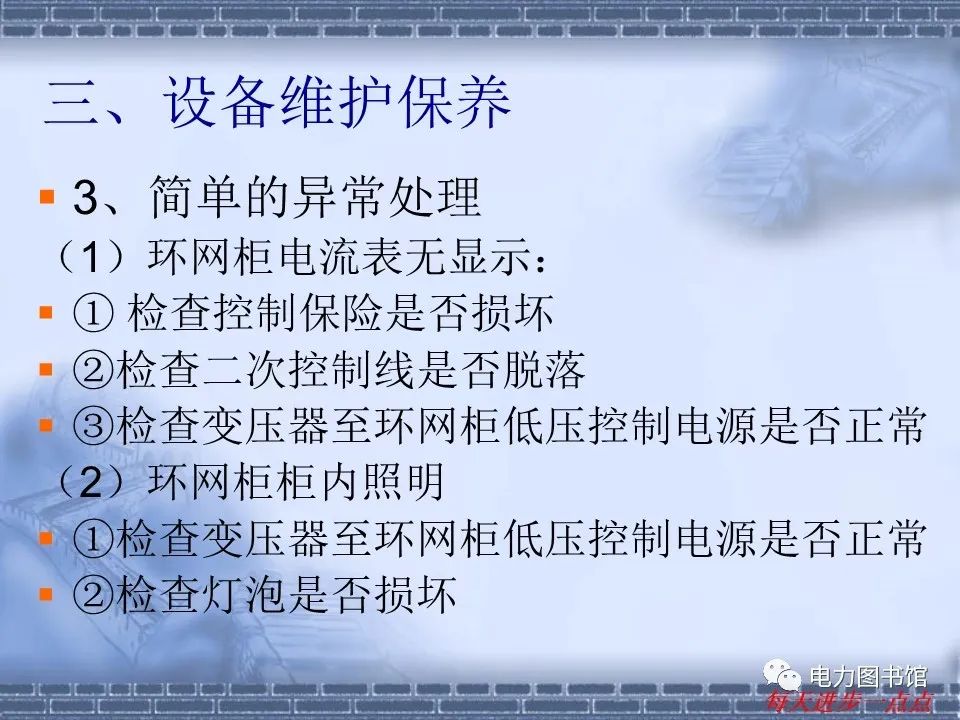 三、设备维护保养

3、简单的异常处理

（1）环网柜电流表无显示：

① 检查控制保险是否损坏

②检查二次控制线是否脱落

③检查变压器至环网柜低压控制电源是否正常

（2）环网柜柜内照明

①检查变压器至环网柜低压控制电源是否正常

②检查灯泡是否损坏

电力图书馆
每天进步一点点